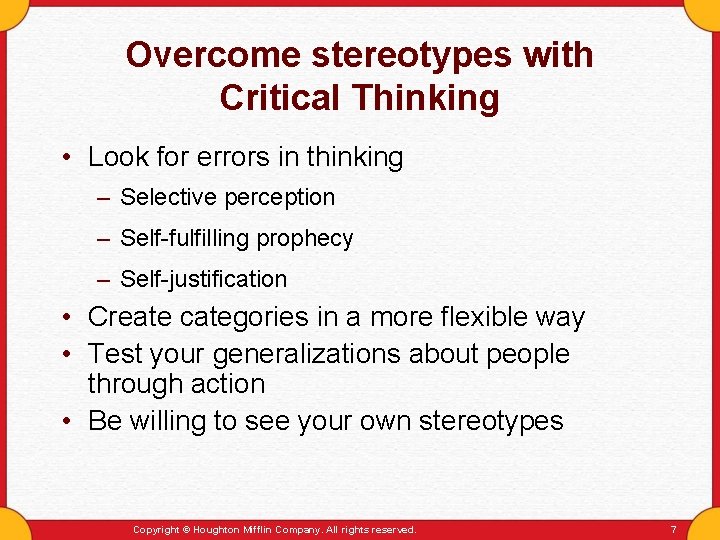 Overcome stereotypes with Critical Thinking

• Look for errors in thinking
– Selective perception
– Self-fulfilling prophecy
– Self-justification
• Create categories in a more flexible way
• Test your generalizations about people through action
• Be willing to see your own stereotypes

Copyright © Houghton Mifflin Company. All rights reserved.

7